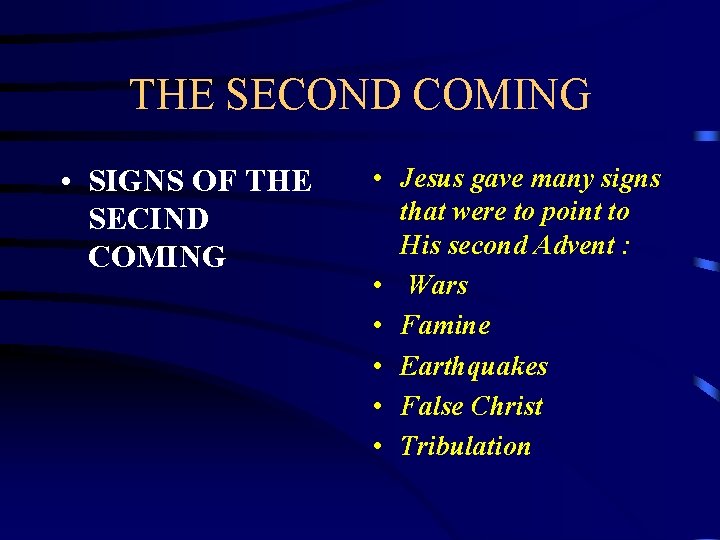 THE SECOND COMING

• SIGNS OF THE SECIND COMING

• Jesus gave many signs that were to point to His second Advent :
• Wars
• Famine
• Earthquakes
• False Christ
• Tribulation